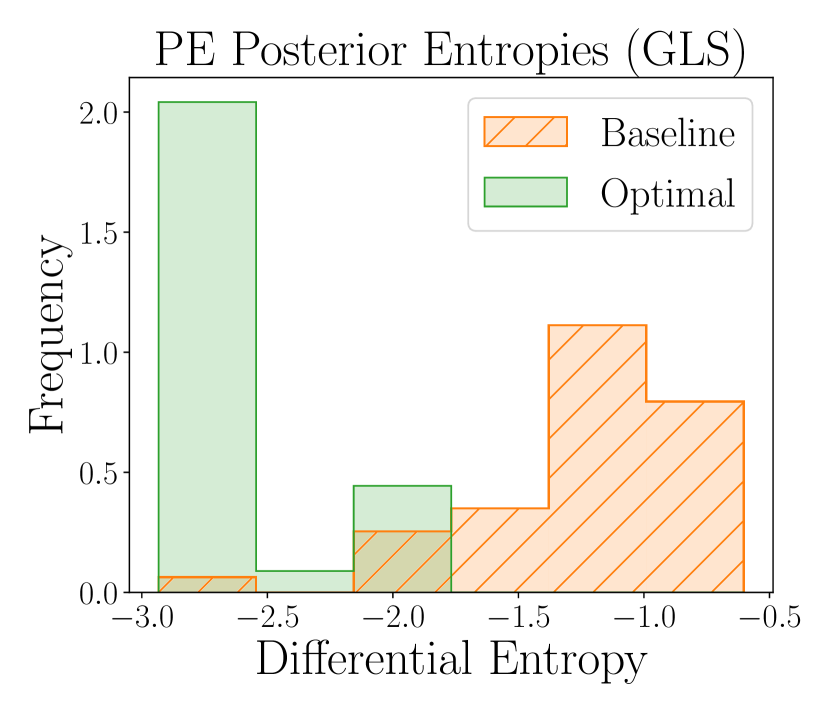 PE Posterior Entropies (GLS)

Baseline
Optimal

Frequency

2.0
1.5
1.0
0.5
0.0

−3.0
−2.5
−2.0
−1.5
−1.0
−0.5

Differential Entropy